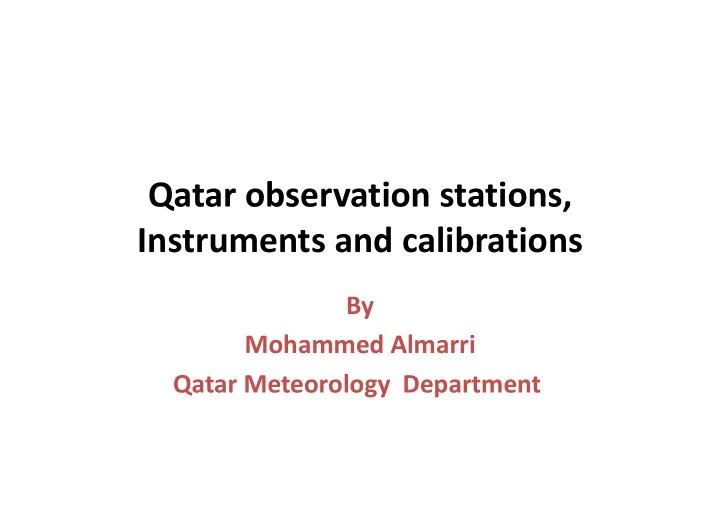 Qatar observation stations, Instruments and calibrations

By
Mohammed Almarri
Qatar Meteorology Department